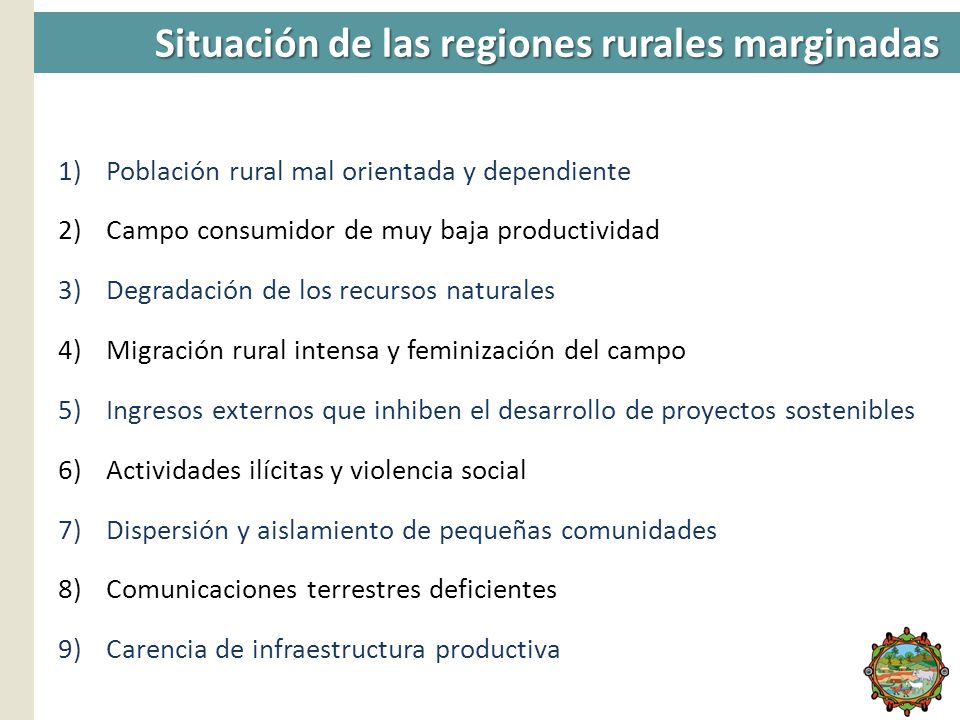 Situación de las regiones rurales marginadas

1) Población rural mal orientada y dependiente
2) Campo consumidor de muy baja productividad
3) Degradación de los recursos naturales
4) Migración rural intensa y feminización del campo
5) Ingresos externos que inhiben el desarrollo de proyectos sostenibles
6) Actividades ilícitas y violencia social
7) Dispersión y aislamiento de pequeñas comunidades
8) Comunicaciones terrestres deficientes
9) Carencia de infraestructura productiva